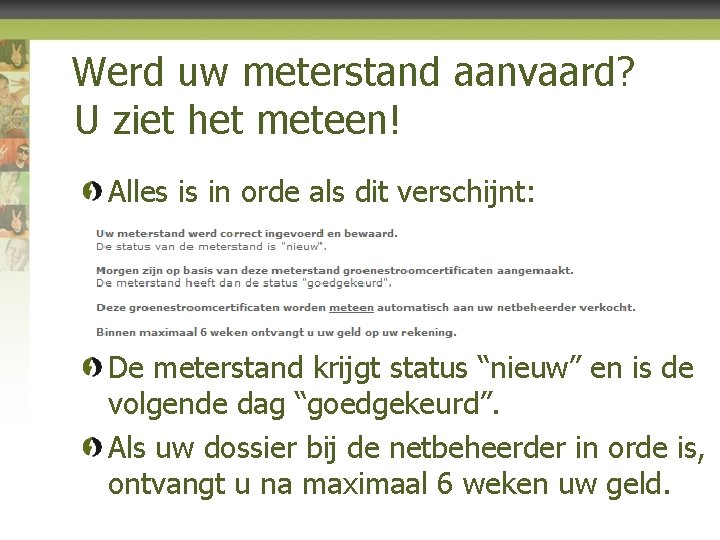 Werd uw meterstand aanvaard?
U ziet het meteen!

Alles is in orde als dit verschijnt:

Uw meterstand werd correct ingevoerd en bewaard.
De status van de meterstand is "nieuw".

Morgen zijn op basis van deze meterstand groenestroomcertificaten aangemaakt.
De meterstand heeft dan de status "goedgekeurd".

Deze groenestroomcertificaten worden meteen automatisch aan uw netbeheerder verkocht.

Binnen maximaal 6 weken ontvangt u uw geld op uw rekening.

De meterstand krijgt status “nieuw” en is de volgende dag “goedgekeurd”.

Als uw dossier bij de netbeheerder in orde is, ontvangt u na maximaal 6 weken uw geld.